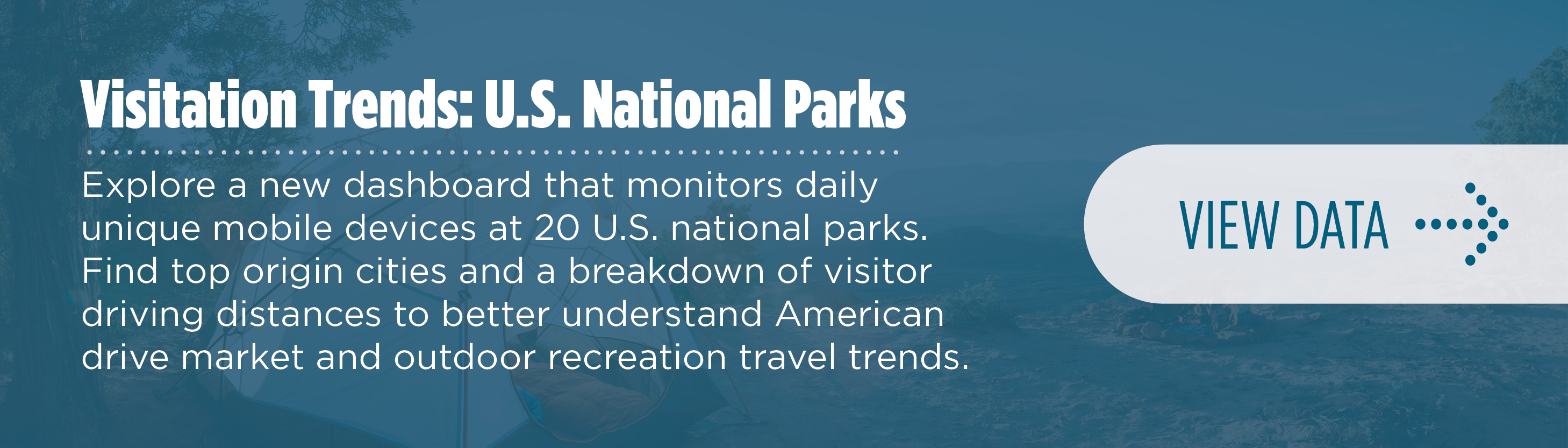 Visitation Trends: U.S. National Parks

Explore a new dashboard that monitors daily unique mobile devices at 20 U.S. national parks. Find top origin cities and a breakdown of visitor driving distances to better understand American drive market and outdoor recreation travel trends.

VIEW DATA